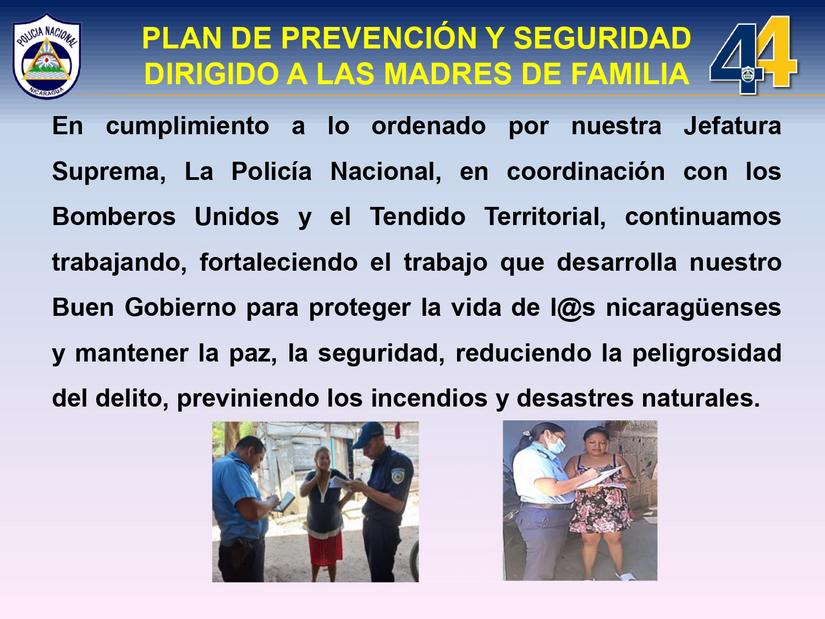 POLICIA NACIONAL
NICARAGUA

PLAN DE PREVENCIÓN Y SEGURIDAD DIRIGIDO A LAS MADRES DE FAMILIA

44

En cumplimiento a lo ordenado por nuestra Jefatura Suprema, La Policía Nacional, en coordinación con los Bomberos Unidos y el Tendido Territorial, continuamos trabajando, fortaleciendo el trabajo que desarrolla nuestro Buen Gobierno para proteger la vida de l@s nicaragüenses y mantener la paz, la seguridad, reduciendo la peligrosidad del delito, previniendo los incendios y desastres naturales.